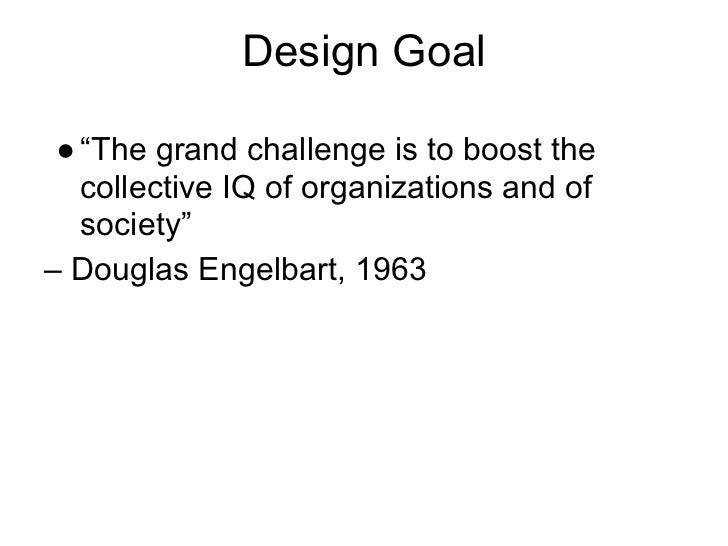 Design Goal

● “The grand challenge is to boost the collective IQ of organizations and of society”

– Douglas Engelbart, 1963